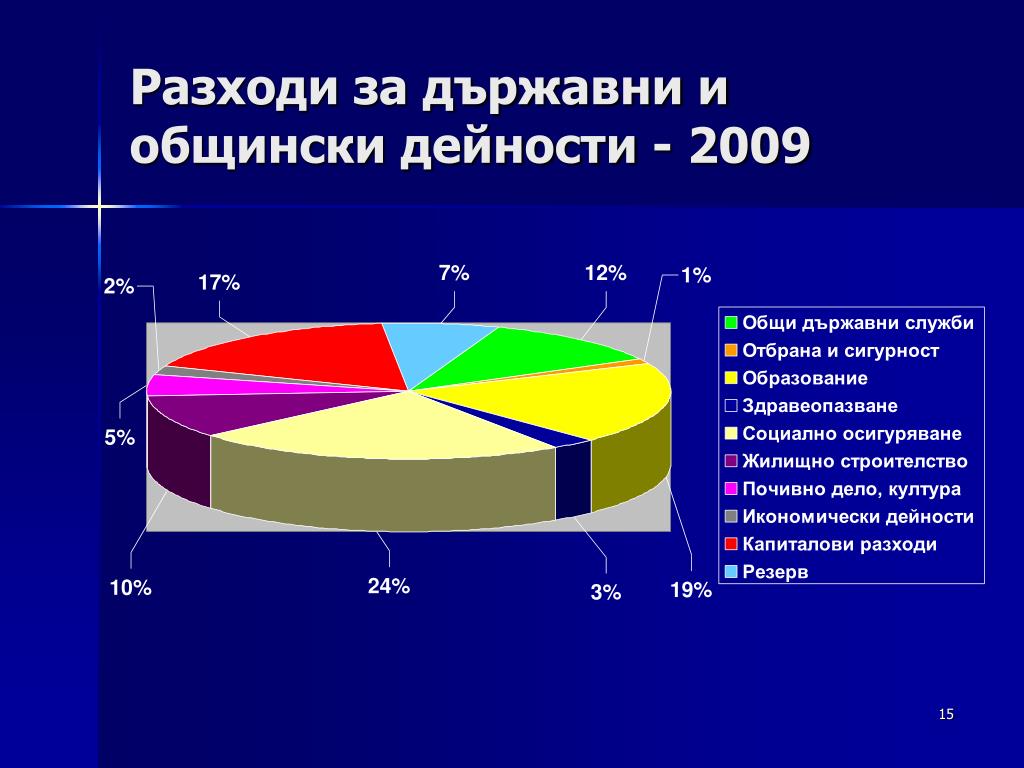 Разходи за държавни и общински дейности - 2009

2%
17%
7%
12%
1%
5%
10%
24%
3%
19%

Общи държавни служби
Отбрана и сигурност
Образование
Здравеопазване
Социално осигуряване
Жилищно строителство
Почивно дело, култура
Икономически дейности
Капиталови разходи
Резерв

15